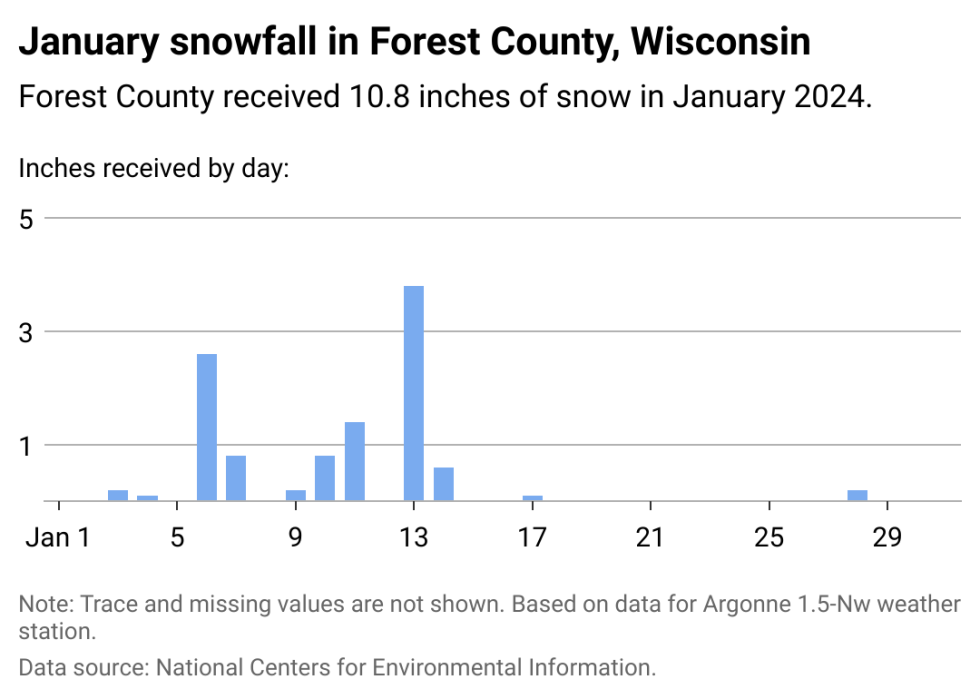 January snowfall in Forest County, Wisconsin

Forest County received 10.8 inches of snow in January 2024.

Inches received by day:

5
3
1

Jan 1
5
9
13
17
21
25
29

Note: Trace and missing values are not shown. Based on data for Argonne 1.5-Nw weather station.

Data source: National Centers for Environmental Information.